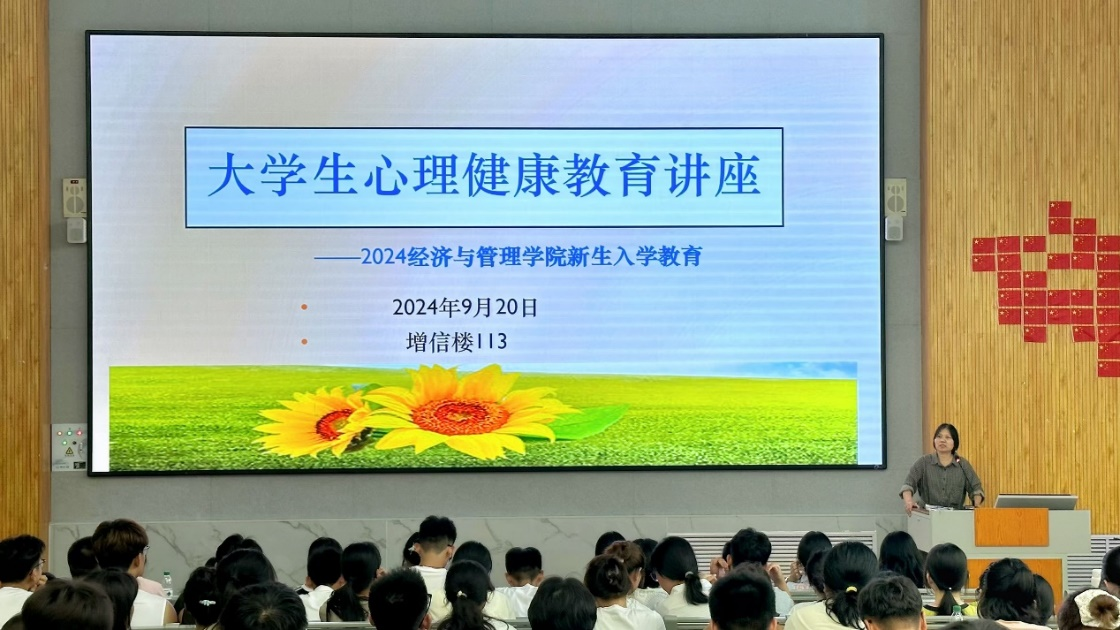 大学生心理健康教育讲座

——2024经济与管理学院新生入学教育

• 2024年9月20日
• 增信楼113